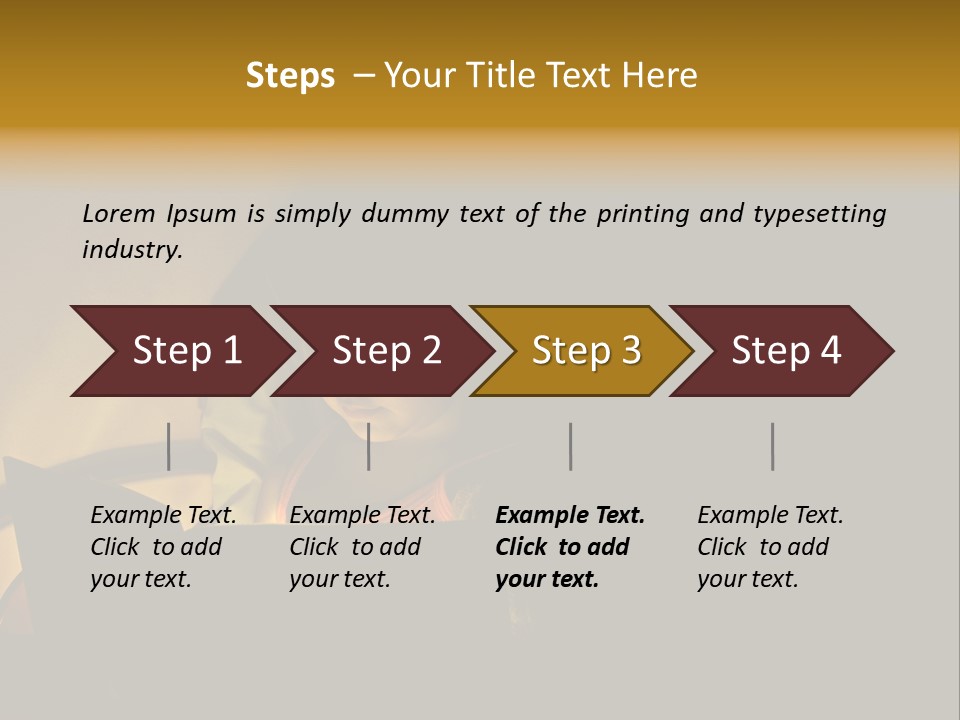 Steps – Your Title Text Here

Lorem Ipsum is simply dummy text of the printing and typesetting industry.

Step 1

Step 2

Step 3

Step 4

Example Text. Click to add your text.

Example Text. Click to add your text.

Example Text. Click to add your text.

Example Text. Click to add your text.